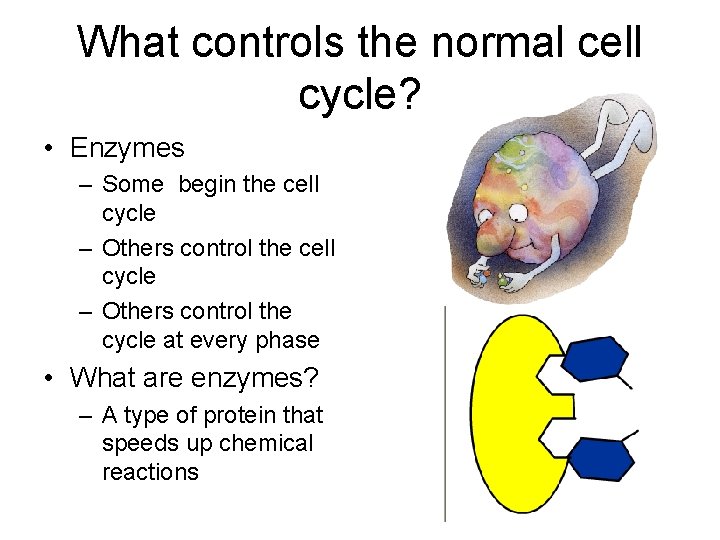 What controls the normal cell cycle?

• Enzymes
– Some begin the cell cycle
– Others control the cell cycle
– Others control the cycle at every phase
• What are enzymes?
– A type of protein that speeds up chemical reactions